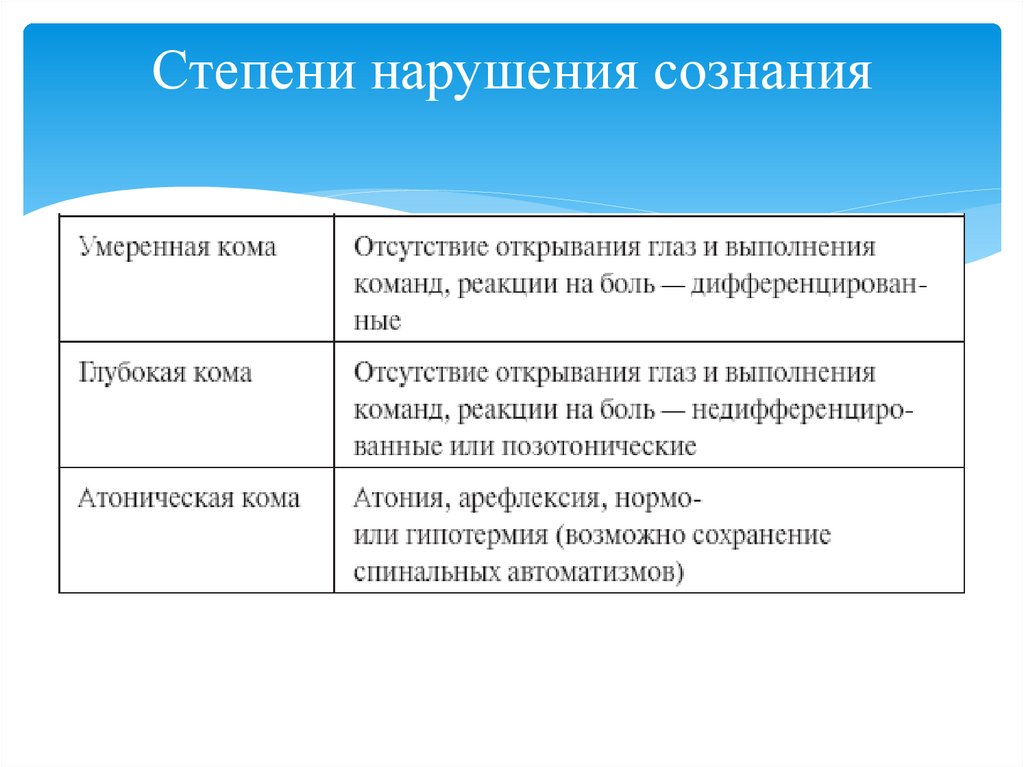 Степени нарушения сознания

| | |
|---|---|
| Умеренная кома | Отсутствие открывания глаз и выполнения команд, реакции на боль — дифференцированные |
| Глубокая кома | Отсутствие открывания глаз и выполнения команд, реакции на боль — недифференцированные или позотонические |
| Атоническая кома | Атония, арефлексия, нормо- или гипотермия (возможно сохранение спинальных автоматизмов) |